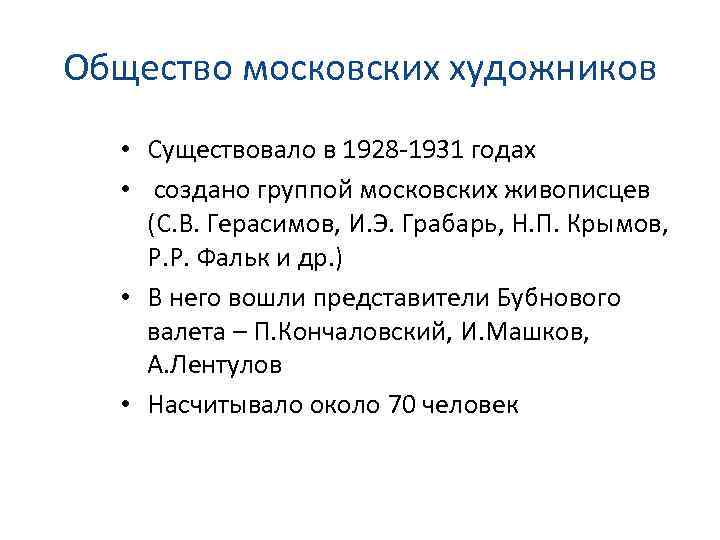 Общество московских художников

• Существовало в 1928-1931 годах

• создано группой московских живописцев (С.В. Герасимов, И.Э. Грабарь, Н.П. Крымов, Р.Р. Фальк и др.)

• В него вошли представители Бубнового валета – П.Кончаловский, И.Машков, А.Лентулов

• Насчитывало около 70 человек